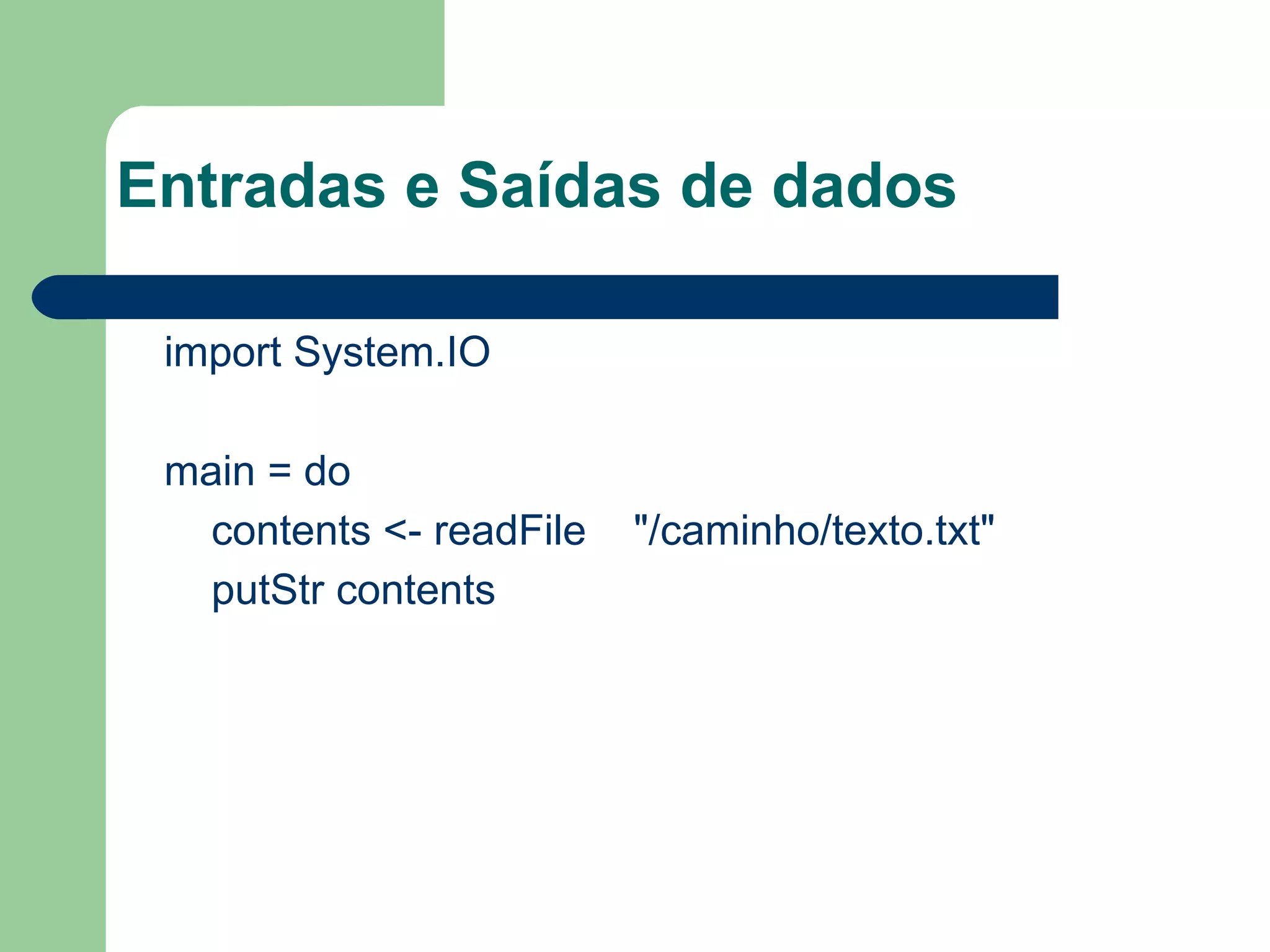 Entradas e Saídas de dados

import System.IO

main = do
  contents <- readFile "/caminho/texto.txt"
  putStr contents